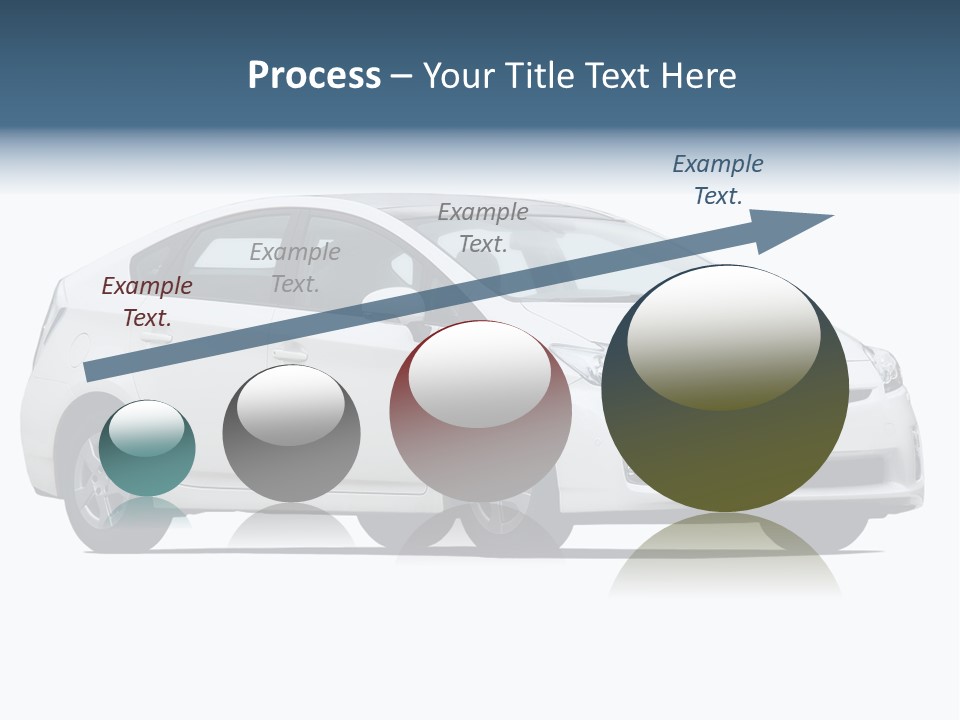 Process – Your Title Text Here

Example Text.

Example Text.

Example Text.

Example Text.